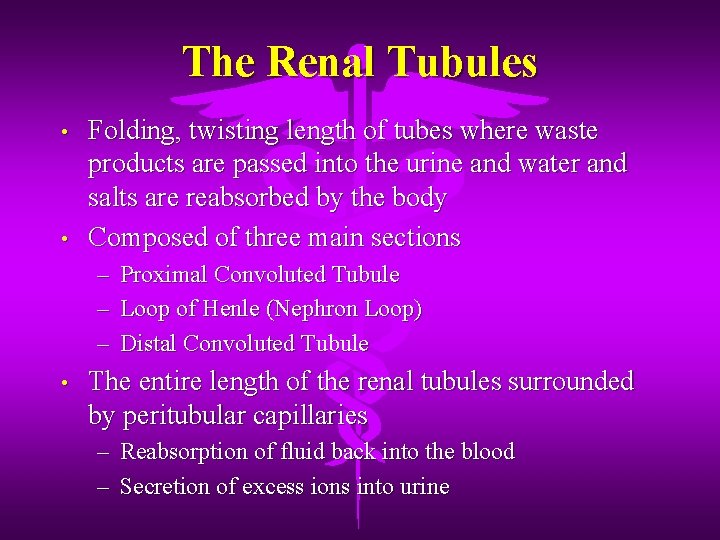 The Renal Tubules

• Folding, twisting length of tubes where waste products are passed into the urine and water and salts are reabsorbed by the body

• Composed of three main sections
– Proximal Convoluted Tubule
– Loop of Henle (Nephron Loop)
– Distal Convoluted Tubule

• The entire length of the renal tubules surrounded by peritubular capillaries
– Reabsorption of fluid back into the blood
– Secretion of excess ions into urine